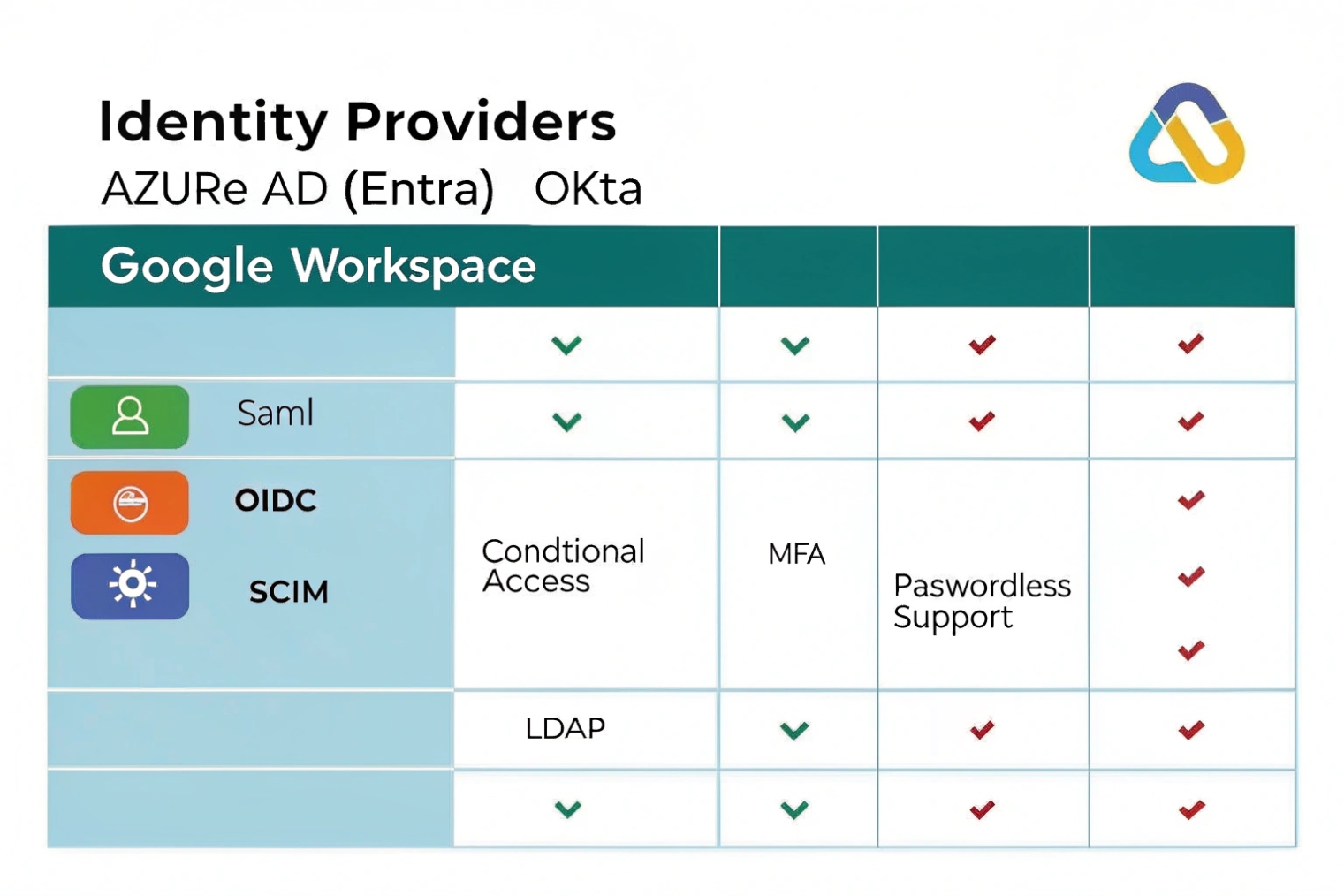 Identity Providers
AZURe AD (Entra) OKta

| Google Workspace | | | | |
|---|---|---|---|---|
| | ✓ | ✓ | ✓ | ✓ |
| Saml | ✓ | ✓ | ✓ | ✓ |
| OIDC SCIM | Condtional Access | MFA | Paswordless Support | ✓ ✓ ✓ |
| | LDAP | ✓ | ✓ | ✓ |
| | ✓ | ✓ | ✓ | ✓ |